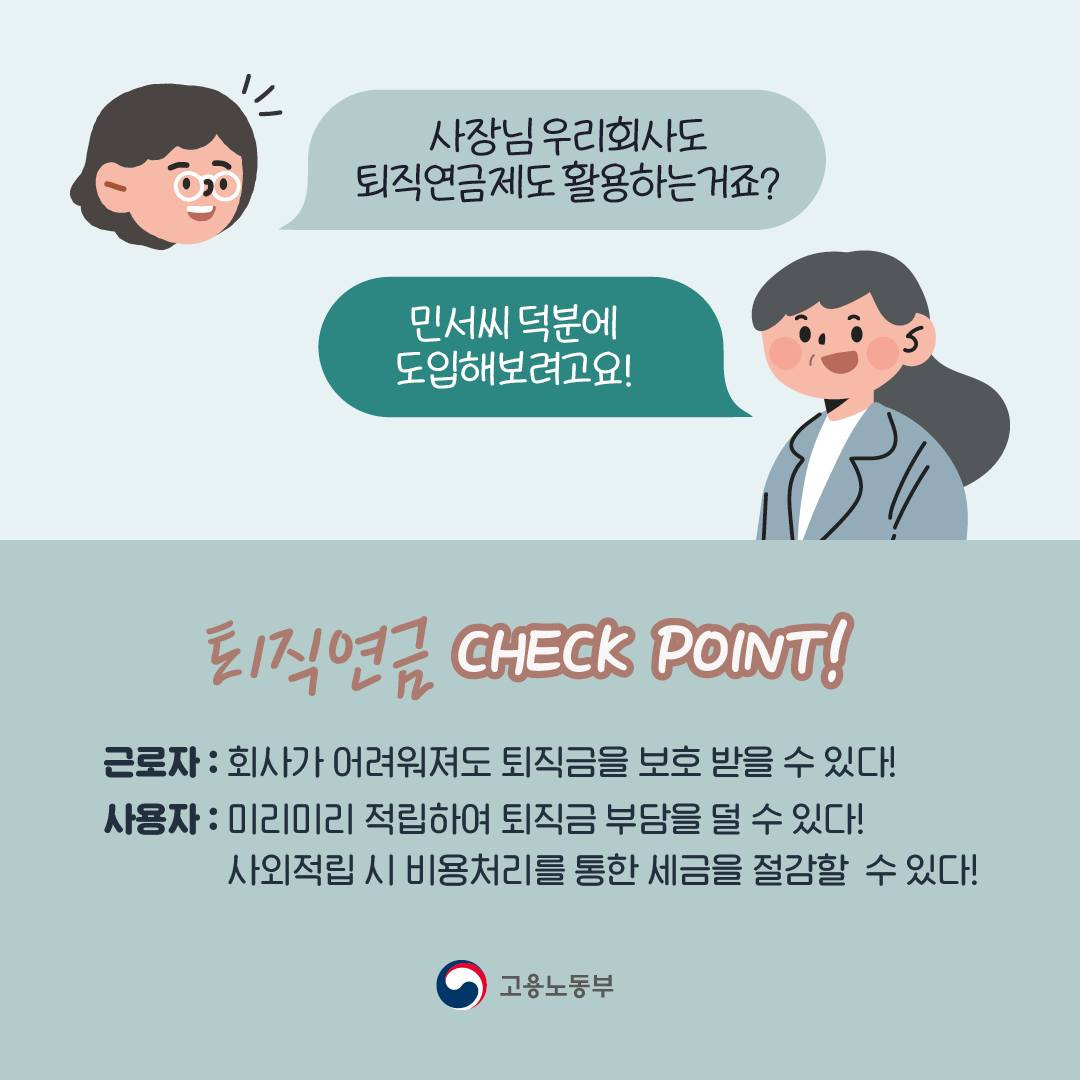 사장님 우리회사도
퇴직연금제도 활용하는거죠?

민서씨 덕분에
도입해보려고요!

퇴직연금 CHECK POINT!

근로자 : 회사가 어려워져도 퇴직금을 보호 받을 수 있다!
사용자 : 미리미리 적립하여 퇴직금 부담을 덜 수 있다!
사외적립 시 비용처리를 통한 세금을 절감할 수 있다!

고용노동부